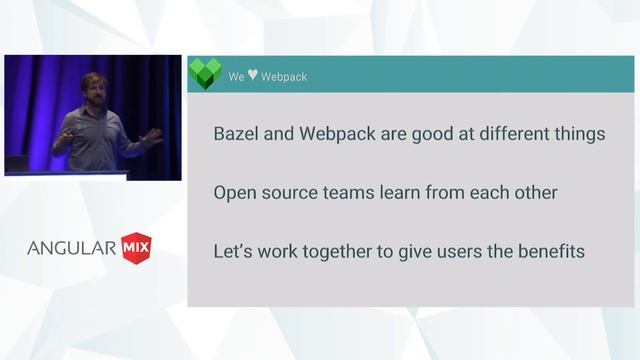 We ♥ Webpack

Bazel and Webpack are good at different things

Open source teams learn from each other

Let's work together to give users the benefits

ANGULAR MIX